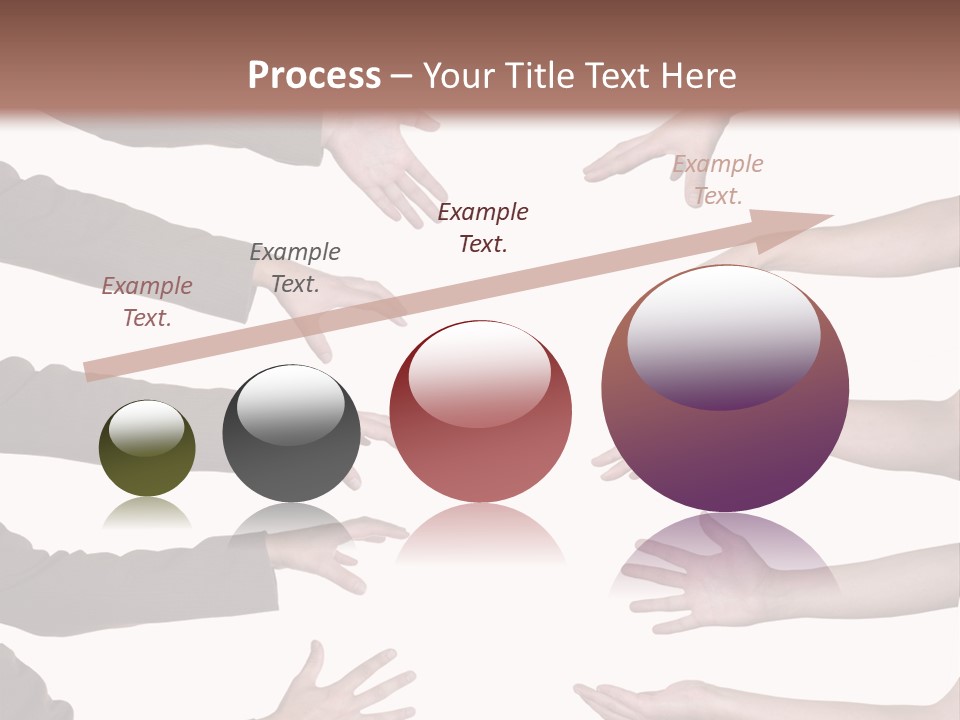 Process – Your Title Text Here

Example Text.

Example Text.

Example Text.

Example Text.